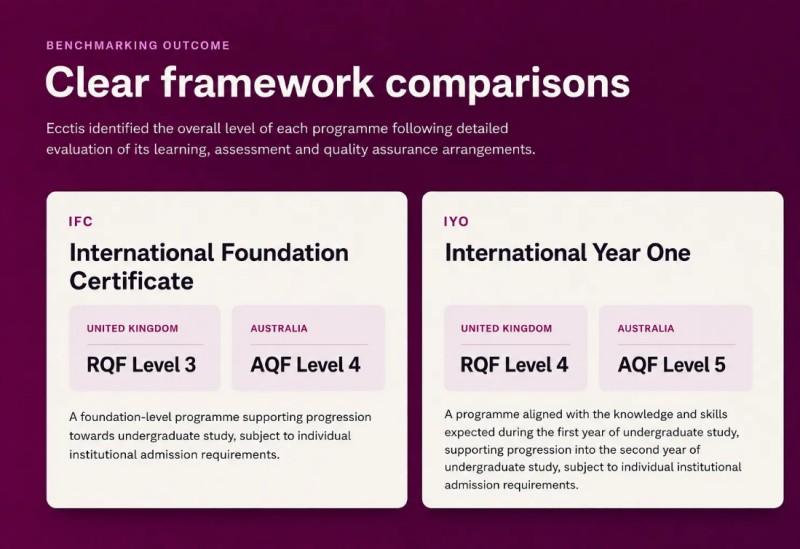 BENCHMARKING OUTCOME

Clear framework comparisons

Ecctis identified the overall level of each programme following detailed evaluation of its learning, assessment and quality assurance arrangements.

IFC

International Foundation Certificate

UNITED KINGDOM

RQF Level 3

AUSTRALIA

AQF Level 4

A foundation-level programme supporting progression towards undergraduate study, subject to individual institutional admission requirements.

IYO

International Year One

UNITED KINGDOM

RQF Level 4

AUSTRALIA

AQF Level 5

A programme aligned with the knowledge and skills expected during the first year of undergraduate study, supporting progression into the second year of undergraduate study, subject to individual institutional admission requirements.